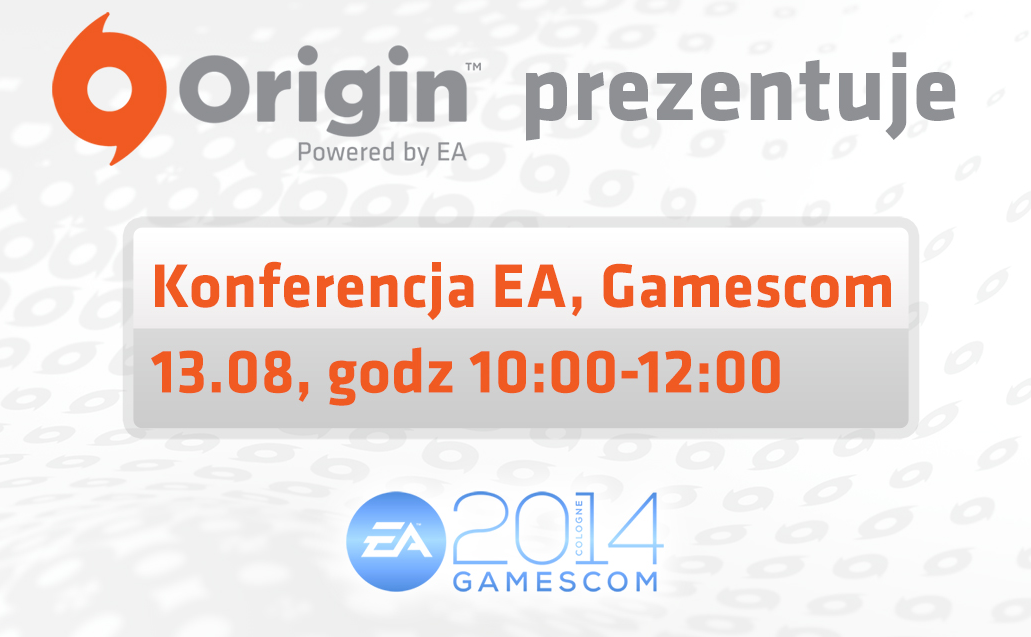 Origin™ prezentuje
Powered by EA

Konferencja EA, Gamescom
13.08, godz 10:00-12:00

EA 2014 COLOGNE
GAMESCOM